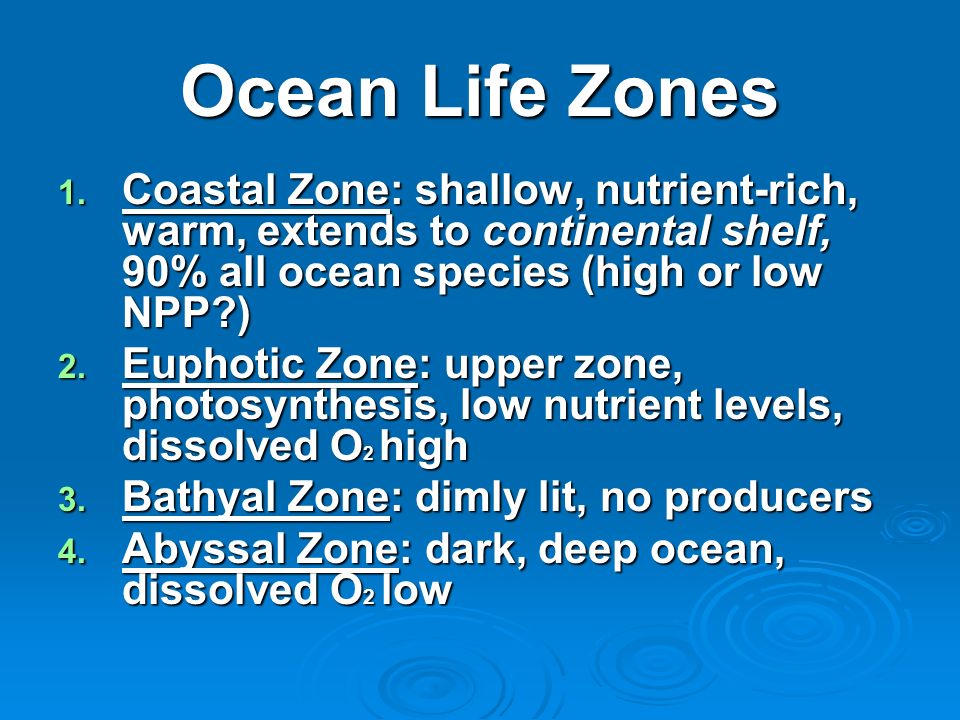 Ocean Life Zones

1. Coastal Zone: shallow, nutrient-rich, warm, extends to continental shelf, 90% all ocean species (high or low NPP?)
2. Euphotic Zone: upper zone, photosynthesis, low nutrient levels, dissolved $O_2$ high
3. Bathyal Zone: dimly lit, no producers
4. Abyssal Zone: dark, deep ocean, dissolved $O_2$ low